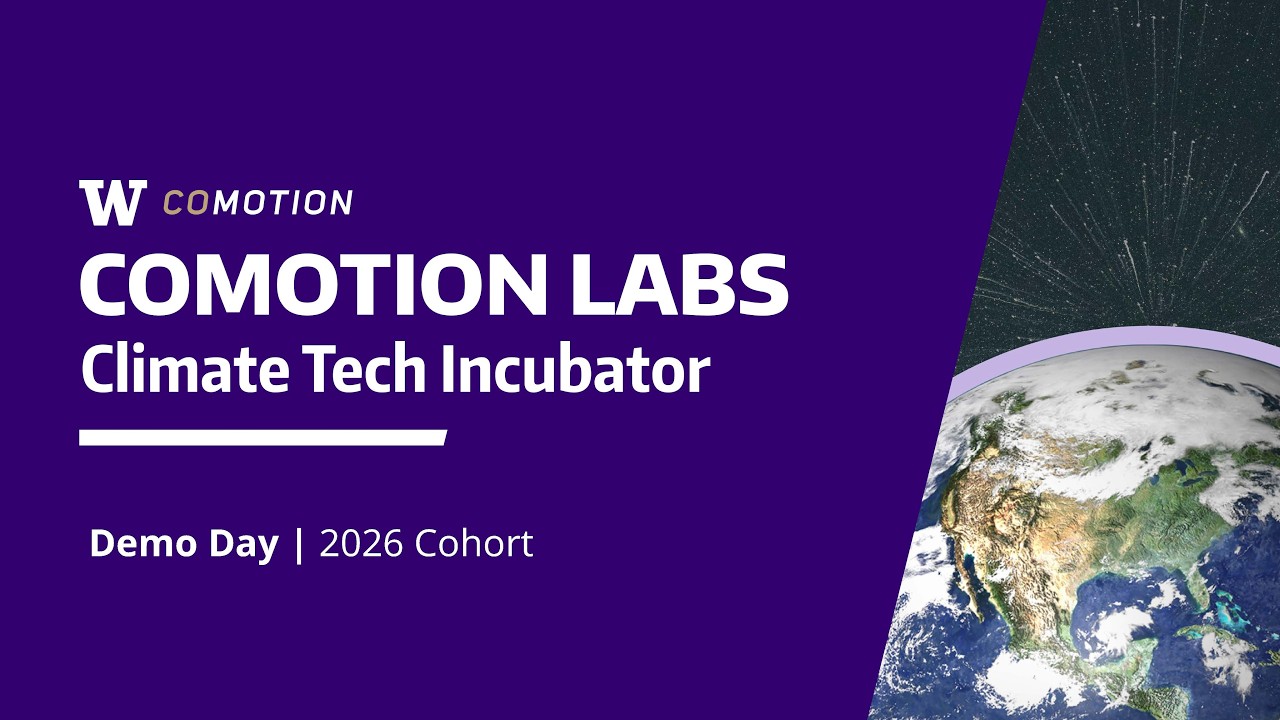 W COMOTION

COMOTION LABS
Climate Tech Incubator

Demo Day | 2026 Cohort